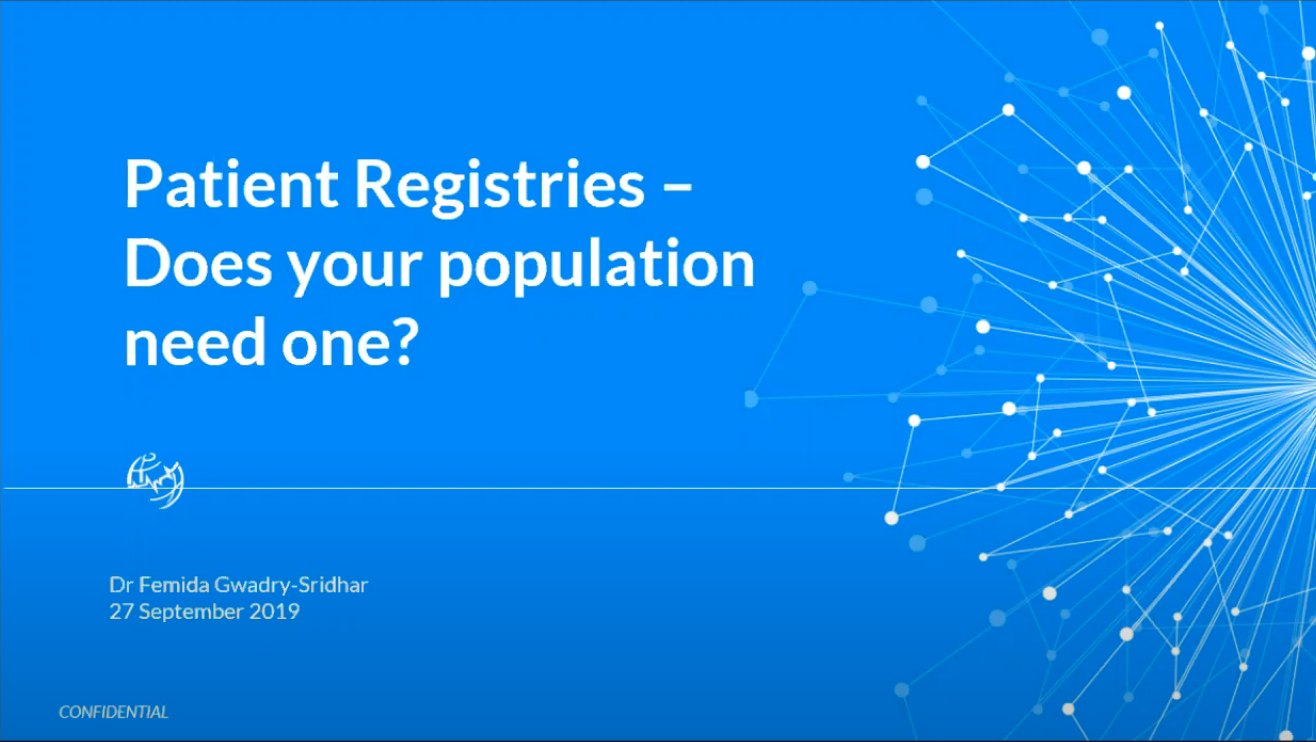 Patient Registries – Does your population need one?

Dr Femida Gwadry-Sridhar
27 September 2019

CONFIDENTIAL